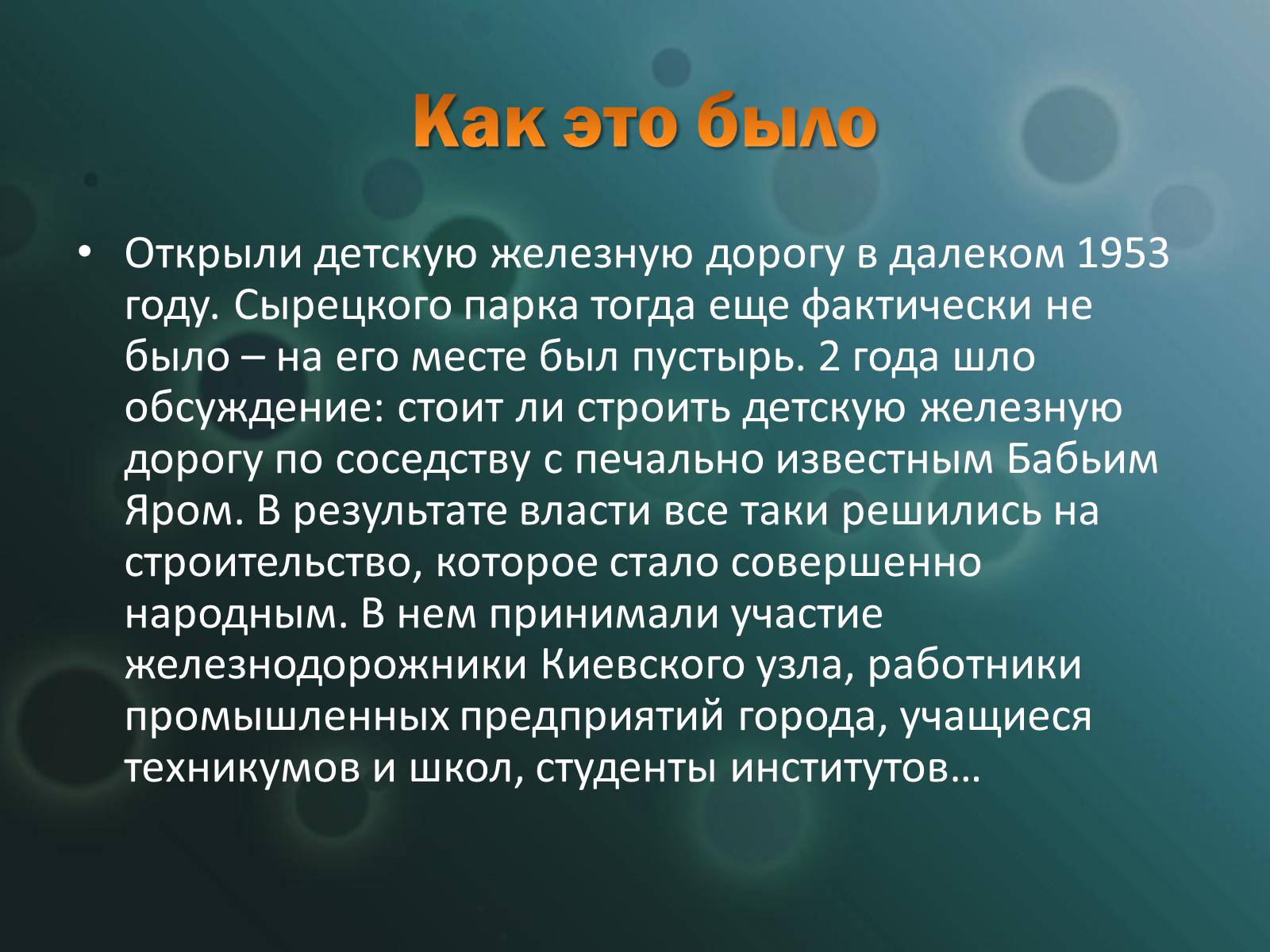 Как это было

• Открыли детскую железную дорогу в далеком 1953 году. Сырецкого парка тогда еще фактически не было – на его месте был пустырь. 2 года шло обсуждение: стоит ли строить детскую железную дорогу по соседству с печально известным Бабьим Яром. В результате власти все таки решились на строительство, которое стало совершенно народным. В нем принимали участие железнодорожники Киевского узла, работники промышленных предприятий города, учащиеся техникумов и школ, студенты институтов…